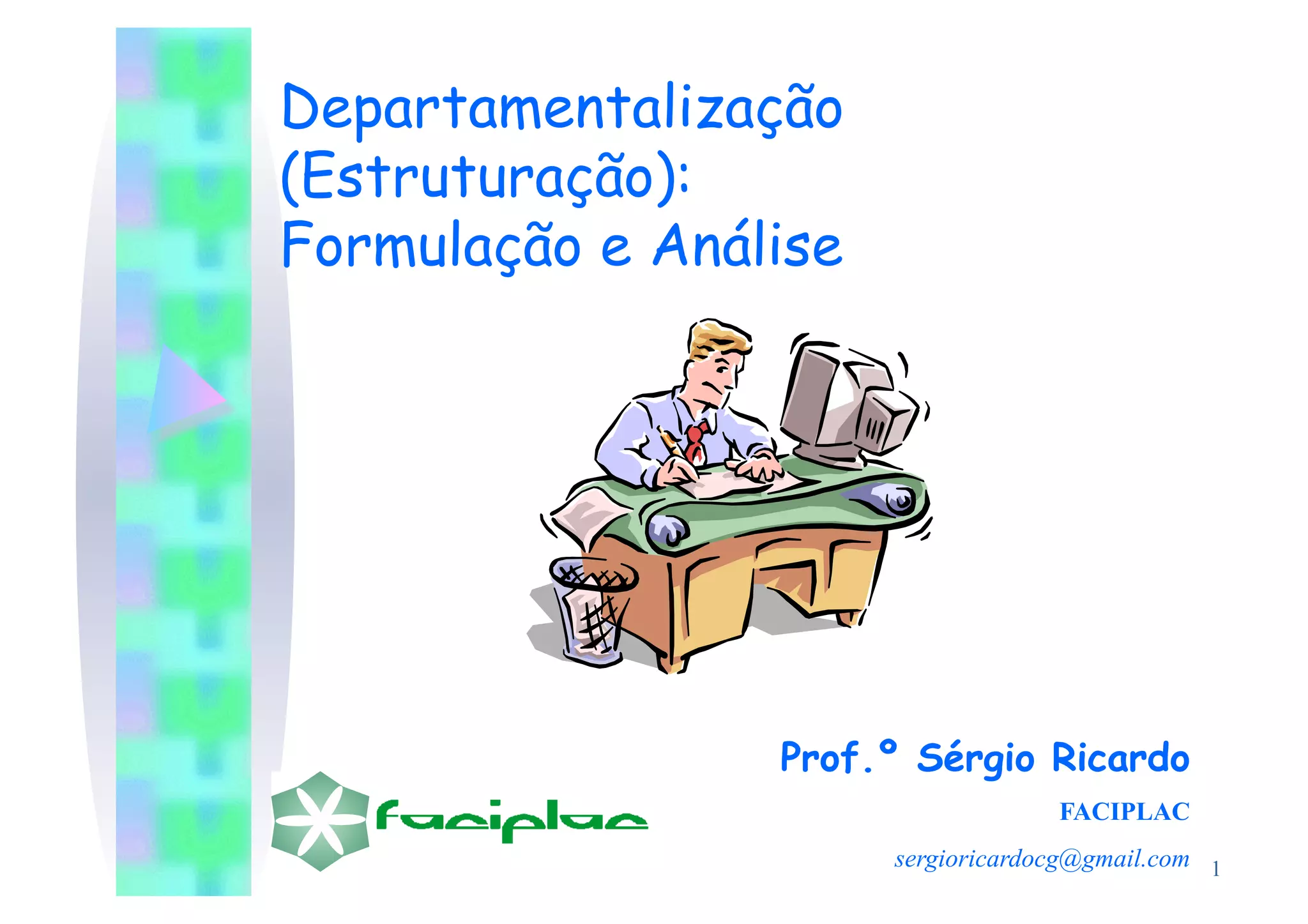 Departamentalização (Estruturação): Formulação e Análise

Prof.º Sérgio Ricardo

faciplac

FACIPLAC

sergioricardocg@gmail.com

1